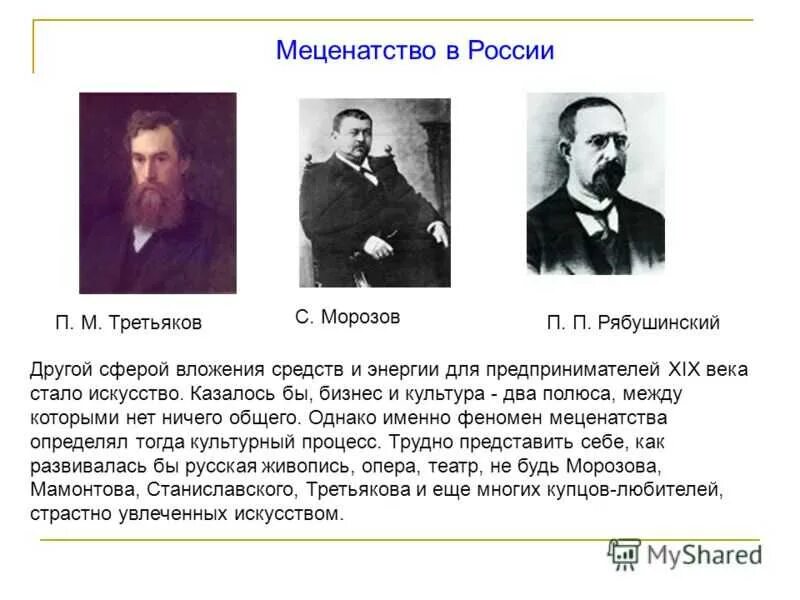 Меценатство в России

П. М. Третьяков

С. Морозов

П. П. Рябушинский

Другой сферой вложения средств и энергии для предпринимателей XIX века стало искусство. Казалось бы, бизнес и культура - два полюса, между которыми нет ничего общего. Однако именно феномен меценатства определял тогда культурный процесс. Трудно представить себе, как развивалась бы русская живопись, опера, театр, не будь Морозова, Мамонтова, Станиславского, Третьякова и еще многих купцов-любителей, страстно увлеченных искусством.

MyShared